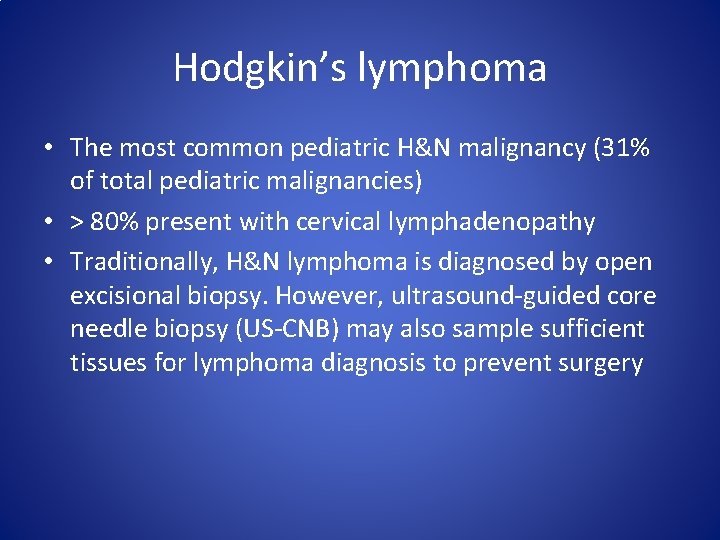 Hodgkin's lymphoma

• The most common pediatric H&N malignancy (31% of total pediatric malignancies)
• > 80% present with cervical lymphadenopathy
• Traditionally, H&N lymphoma is diagnosed by open excisional biopsy. However, ultrasound-guided core needle biopsy (US-CNB) may also sample sufficient tissues for lymphoma diagnosis to prevent surgery